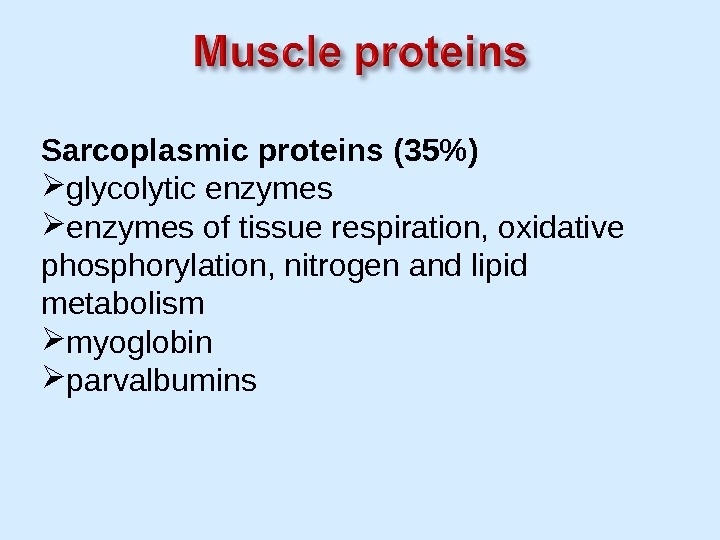 Muscle proteins

Sarcoplasmic proteins (35%)
➢glycolytic enzymes
➢enzymes of tissue respiration, oxidative phosphorylation, nitrogen and lipid metabolism
➢myoglobin
➢parvalbumins